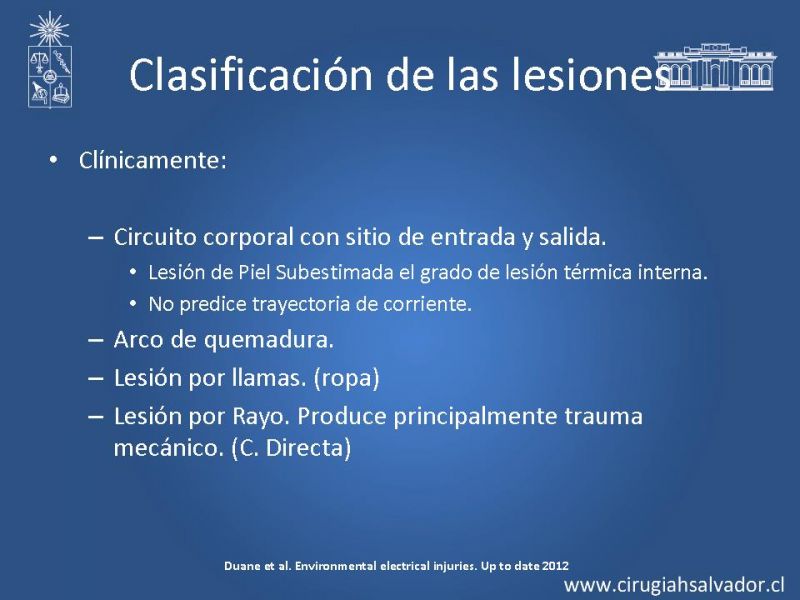 Clasificación de las lesiones

• Clínicamente:

– Circuito corporal con sitio de entrada y salida.
• Lesión de Piel Subestimada el grado de lesión térmica interna.
• No predice trayectoria de corriente.
– Arco de quemadura.
– Lesión por llamas. (ropa)
– Lesión por Rayo. Produce principalmente trauma mecánico. (C. Directa)

Duane et al. Environmental electrical injuries. Up to date 2012

www.cirugiahsalvador.cl